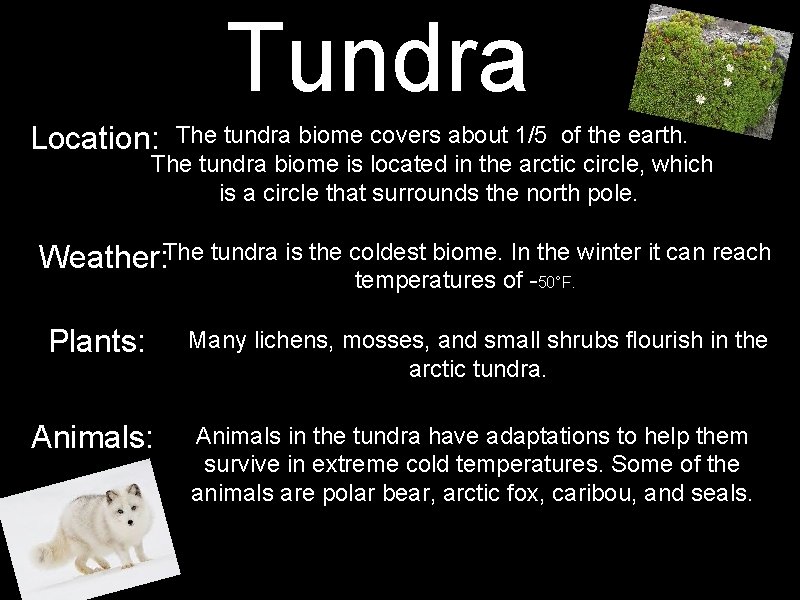 Tundra

Location: The tundra biome covers about 1/5 of the earth. The tundra biome is located in the arctic circle, which is a circle that surrounds the north pole.

Weather: The tundra is the coldest biome. In the winter it can reach temperatures of -50°F.

Plants: Many lichens, mosses, and small shrubs flourish in the arctic tundra.

Animals: Animals in the tundra have adaptations to help them survive in extreme cold temperatures. Some of the animals are polar bear, arctic fox, caribou, and seals.